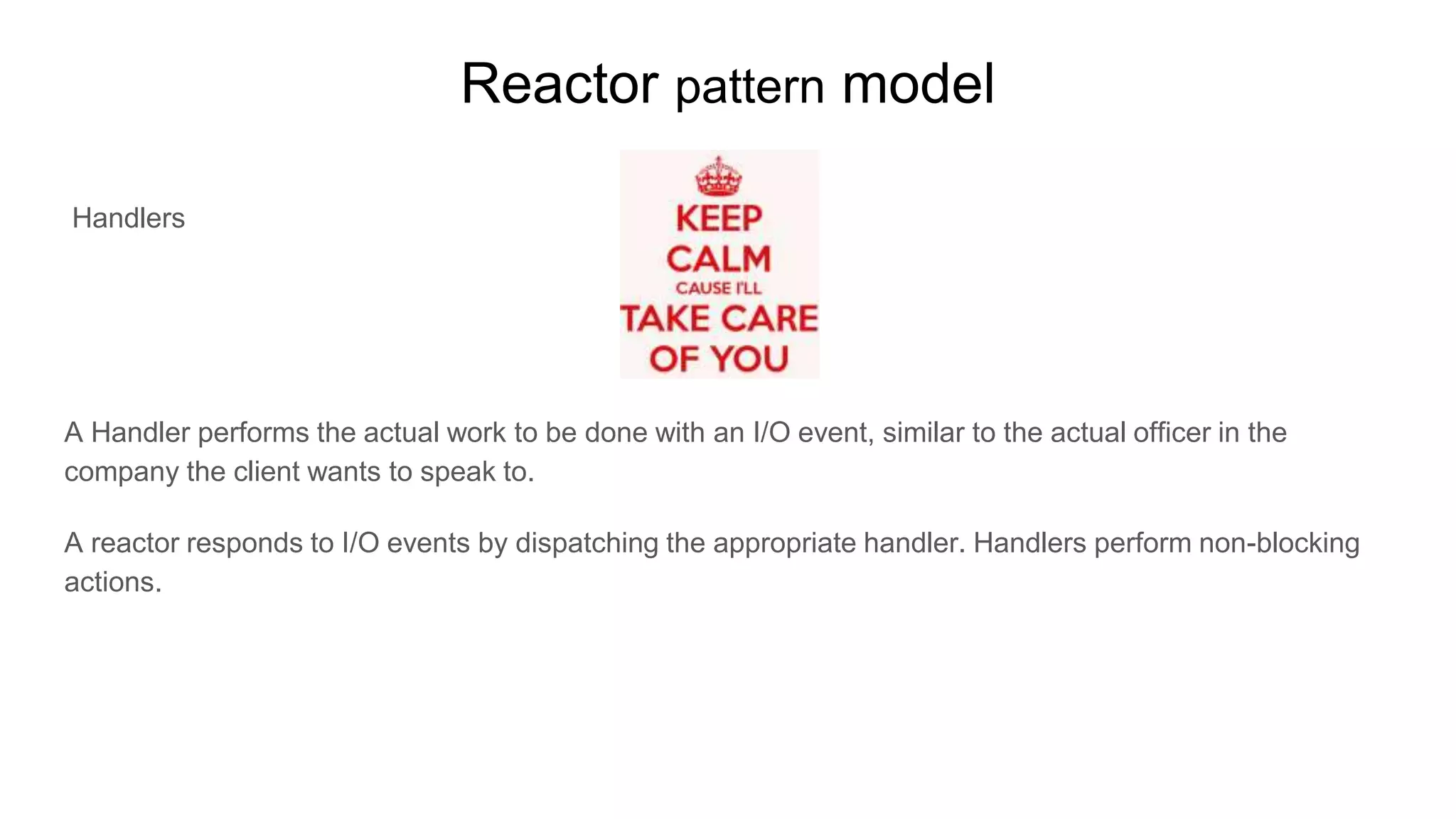 Reactor pattern model

Handlers

KEEP
CALM
CAUSE I'LL
TAKE CARE
OF YOU

A Handler performs the actual work to be done with an I/O event, similar to the actual officer in the company the client wants to speak to.

A reactor responds to I/O events by dispatching the appropriate handler. Handlers perform non-blocking actions.